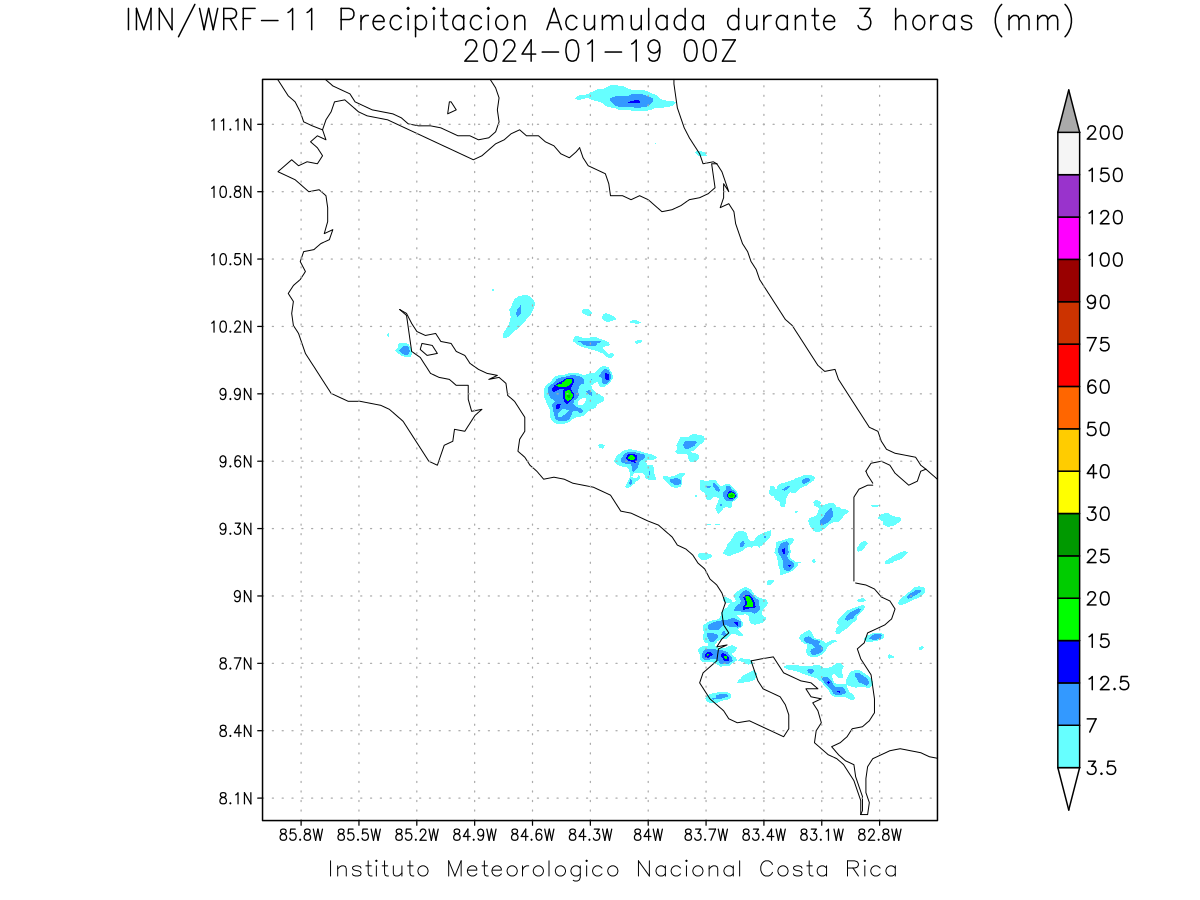 IMN/WRF-11 Precipitacion Acumulada durante 3 horas (mm)
2024-01-19 00Z

11.1N
10.8N
10.5N
10.2N
9.9N
9.6N
9.3N
9N
8.7N
8.4N
8.1N

85.8W 85.5W 85.2W 84.9W 84.6W 84.3W 84W 83.7W 83.4W 83.1W 82.8W

200
150
120
100
90
75
60
50
40
30
25
20
15
12.5
7
3.5

Instituto Meteorologico Nacional Costa Rica